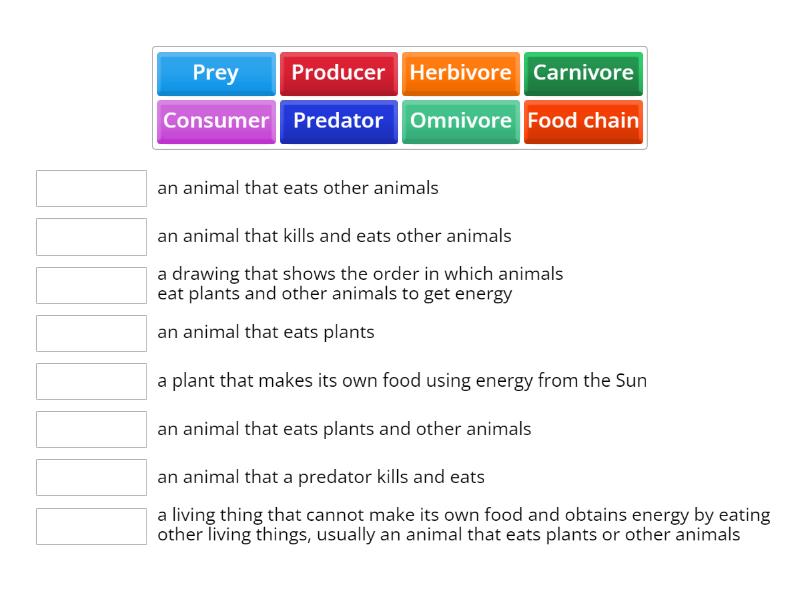 Prey Producer Herbivore Carnivore
Consumer Predator Omnivore Food chain

an animal that eats other animals

an animal that kills and eats other animals

a drawing that shows the order in which animals eat plants and other animals to get energy

an animal that eats plants

a plant that makes its own food using energy from the Sun

an animal that eats plants and other animals

an animal that a predator kills and eats

a living thing that cannot make its own food and obtains energy by eating other living things, usually an animal that eats plants or other animals